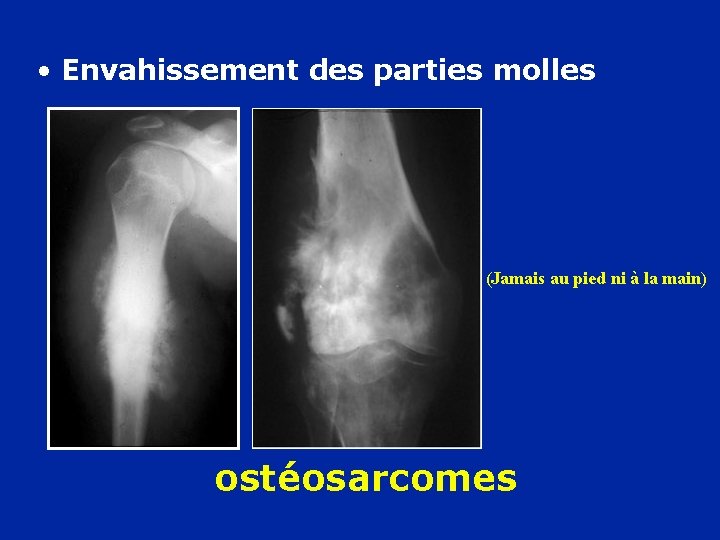 • Envahissement des parties molles

(Jamais au pied ni à la main)

ostéosarcomes